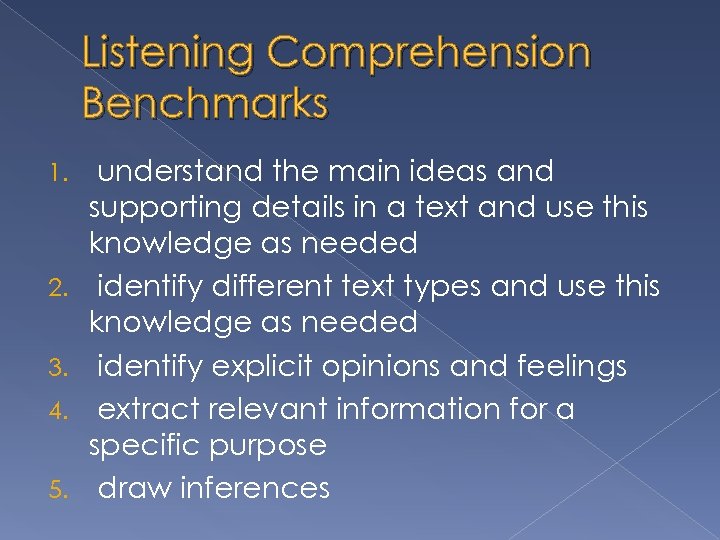 Listening Comprehension Benchmarks

1. understand the main ideas and supporting details in a text and use this knowledge as needed
2. identify different text types and use this knowledge as needed
3. identify explicit opinions and feelings
4. extract relevant information for a specific purpose
5. draw inferences